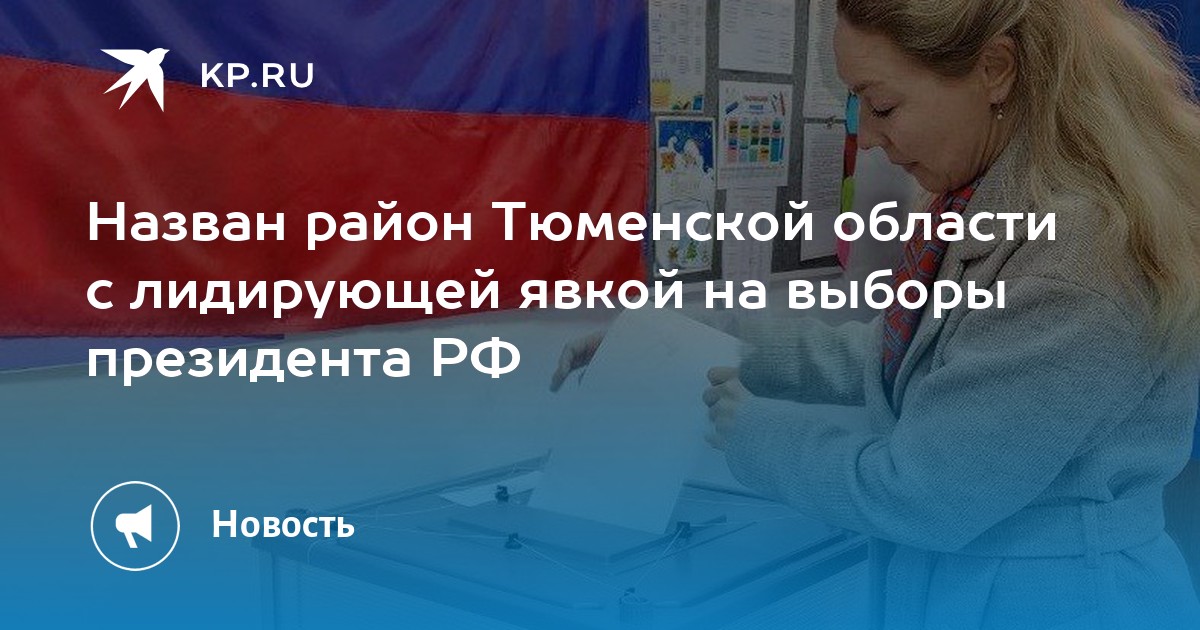 KP.RU

Назван район Тюменской области с лидирующей явкой на выборы президента РФ

Новость